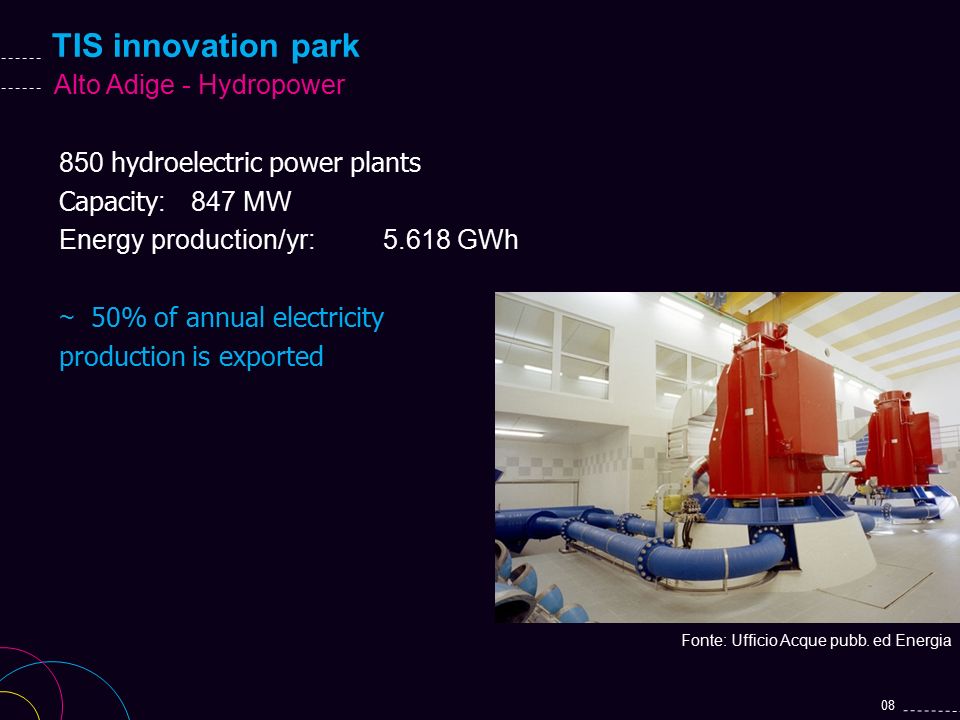 TIS innovation park
Alto Adige - Hydropower

850 hydroelectric power plants
Capacity: 847 MW
Energy production/yr: 5.618 GWh

~ 50% of annual electricity production is exported

Fonte: Ufficio Acque pubb. ed Energia

08